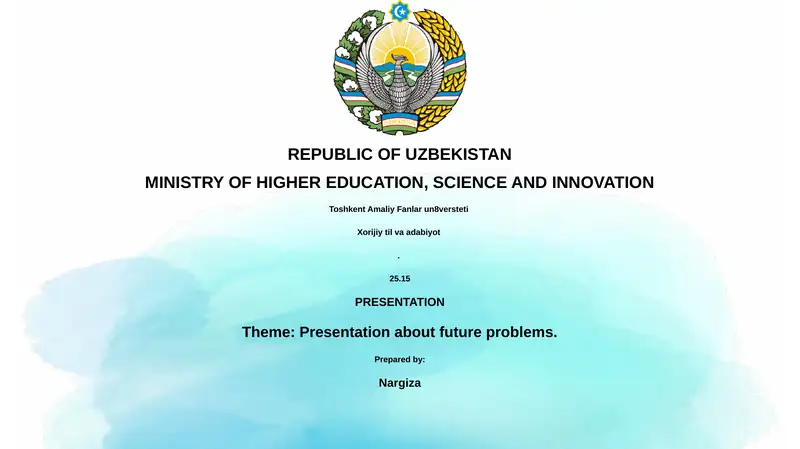 REPUBLIC OF UZBEKISTAN

MINISTRY OF HIGHER EDUCATION, SCIENCE AND INNOVATION

Toshkent Amaliy Fanlar un8versteti

Xorijiy til va adabiyot

.

25.15

PRESENTATION

Theme: Presentation about future problems.

Prepared by:

Nargiza